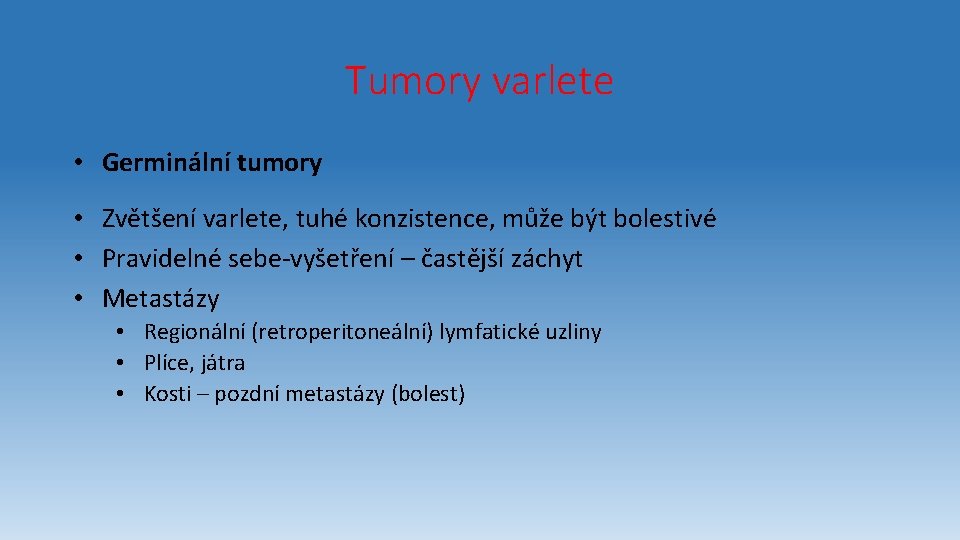 Tumory varlete

• Germinální tumory

• Zvětšení varlete, tuhé konzistence, může být bolestivé
• Pravidelné sebe-vyšetření – častější záchyt
• Metastázy
  • Regionální (retroperitoneální) lymfatické uzliny
  • Plíce, játra
  • Kosti – pozdní metastázy (bolest)